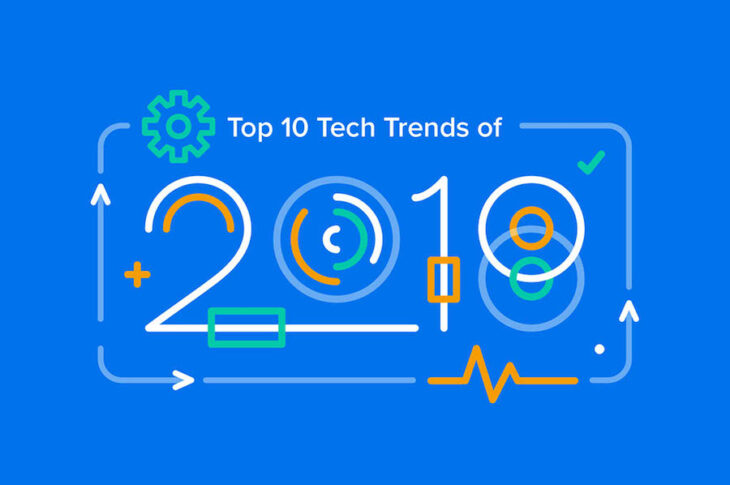 Top 10 Tech Trends of

2018